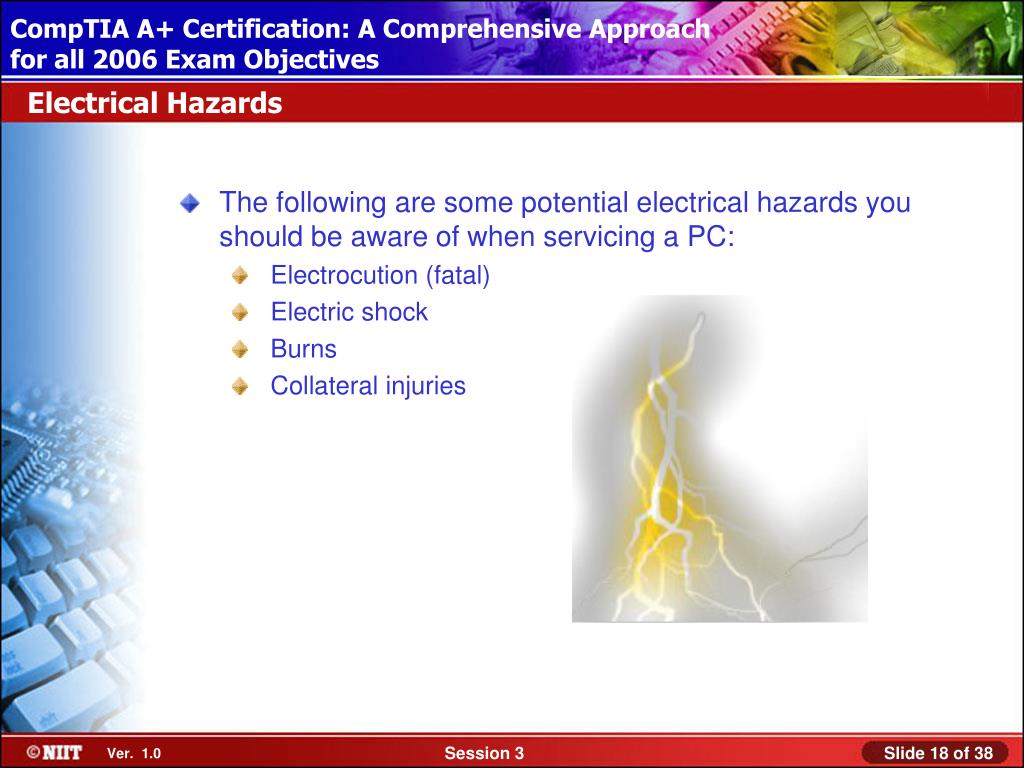 CompTIA A+ Certification: A Comprehensive Approach for all 2006 Exam Objectives

Electrical Hazards

The following are some potential electrical hazards you should be aware of when servicing a PC:

Electrocution (fatal)

Electric shock

Burns

Collateral injuries

©NIIT Ver. 1.0 Session 3 Slide 18 of 38